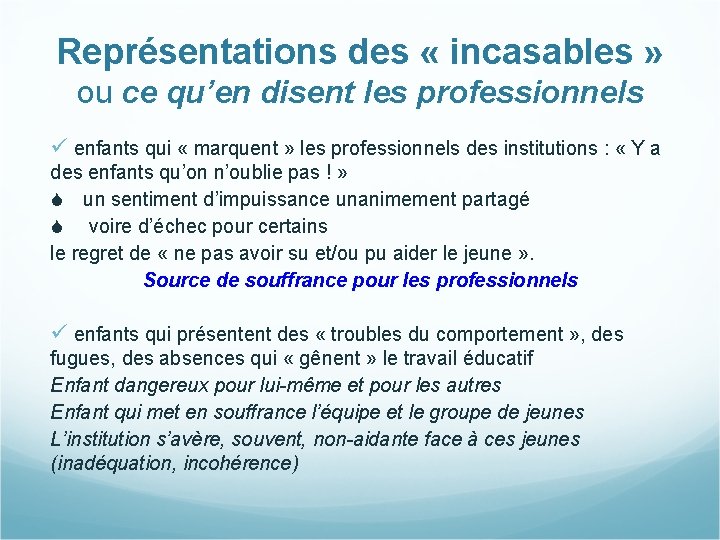 Représentations des « incasables »
ou ce qu'en disent les professionnels

✓ enfants qui « marquent » les professionnels des institutions : « Y a des enfants qu'on n'oublie pas ! »
♠ un sentiment d'impuissance unanimement partagé
♠ voire d'échec pour certains
le regret de « ne pas avoir su et/ou pu aider le jeune ».
Source de souffrance pour les professionnels

✓ enfants qui présentent des « troubles du comportement », des fugues, des absences qui « gênent » le travail éducatif
Enfant dangereux pour lui-même et pour les autres
Enfant qui met en souffrance l'équipe et le groupe de jeunes
L'institution s'avère, souvent, non-aidante face à ces jeunes (inadéquation, incohérence)